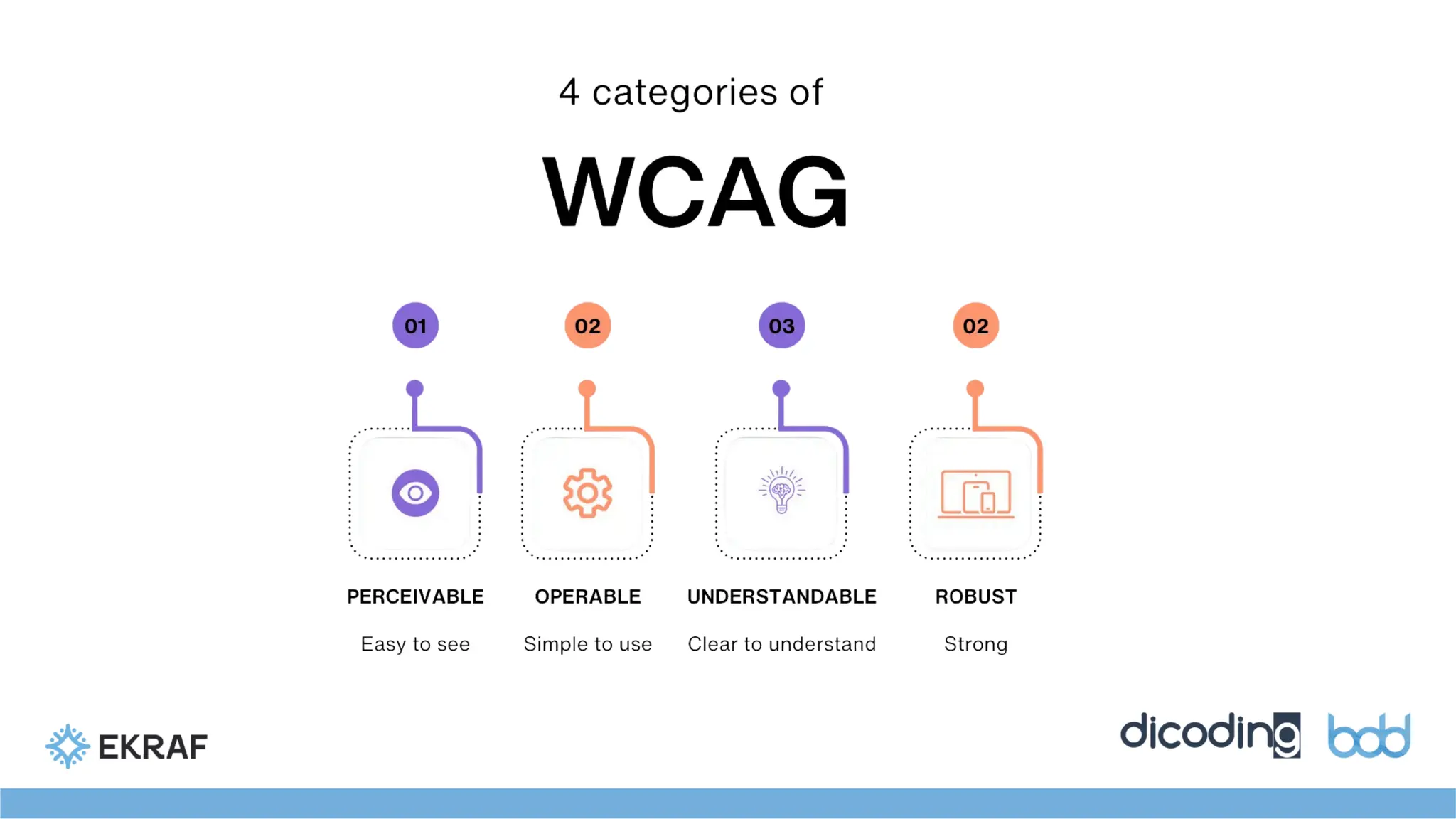 4 categories of

WCAG

01

PERCEIVABLE

Easy to see

02

OPERABLE

Simple to use

03

UNDERSTANDABLE

Clear to understand

02

ROBUST

Strong

EKRAF

dicoding

bdd